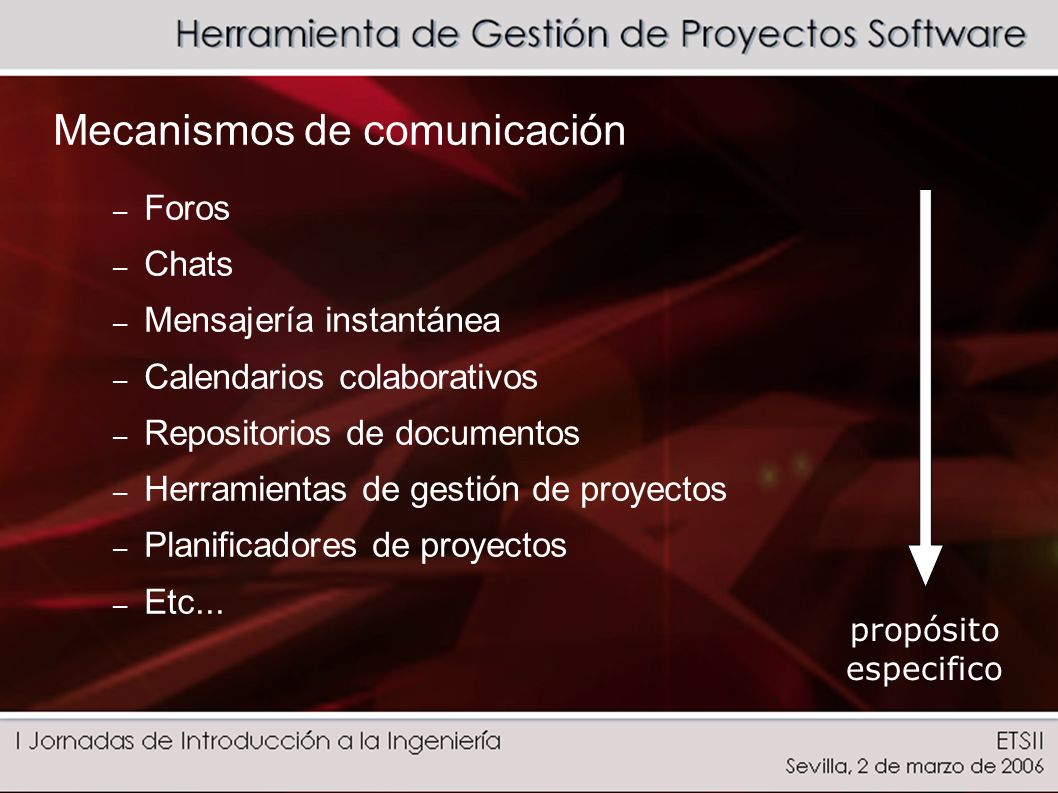 Herramienta de Gestión de Proyectos Software

Mecanismos de comunicación

– Foros
– Chats
– Mensajería instantánea
– Calendarios colaborativos
– Repositorios de documentos
– Herramientas de gestión de proyectos
– Planificadores de proyectos
– Etc...

propósito especifico

I Jornadas de Introducción a la Ingeniería

ETSII
Sevilla, 2 de marzo de 2006